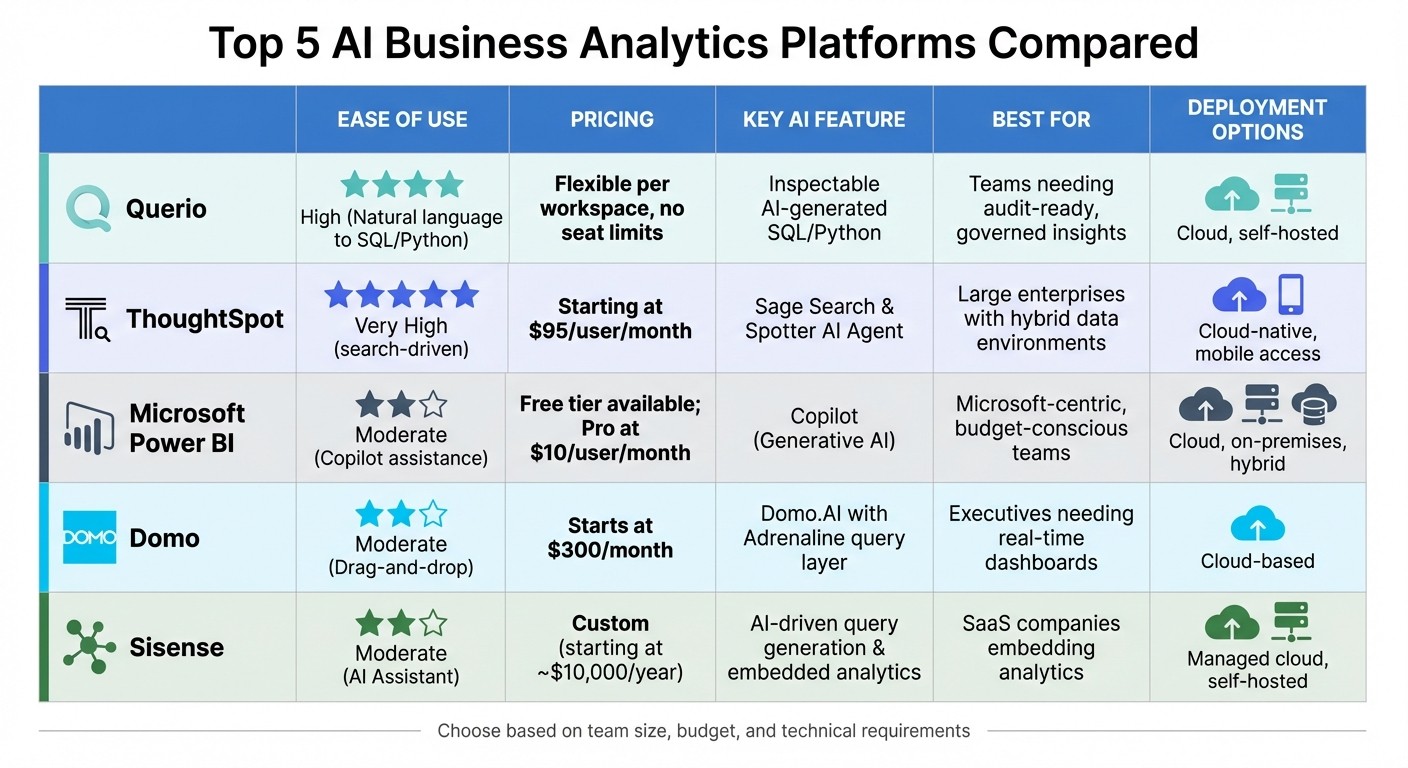 Top 5 AI Business Analytics Platforms Compared

| | EASE OF USE | PRICING | KEY AI FEATURE | BEST FOR | DEPLOYMENT OPTIONS |
|---|---|---|---|---|---|
| Querio | High (Natural language to SQL/Python) | Flexible per workspace, no seat limits | Inspectable AI-generated SQL/Python | Teams needing audit-ready, governed insights | Cloud, self-hosted |
| ThoughtSpot | Very High (search-driven) | Starting at $95/user/month | Sage Search & Spotter AI Agent | Large enterprises with hybrid data environments | Cloud-native, mobile access |
| Microsoft Power BI | Moderate (Copilot assistance) | Free tier available; Pro at $10/user/month | Copilot (Generative AI) | Microsoft-centric, budget-conscious teams | Cloud, on-premises, hybrid |
| DOMO Domo | Moderate (Drag-and-drop) | Starts at $300/month | Domo.AI with Adrenaline query layer | Executives needing real-time dashboards | Cloud-based |
| Sisense | Moderate (AI Assistant) | Custom (starting at ~$10,000/year) | AI-driven query generation & embedded analytics | SaaS companies embedding analytics | Managed cloud, self-hosted |

Choose based on team size, budget, and technical requirements